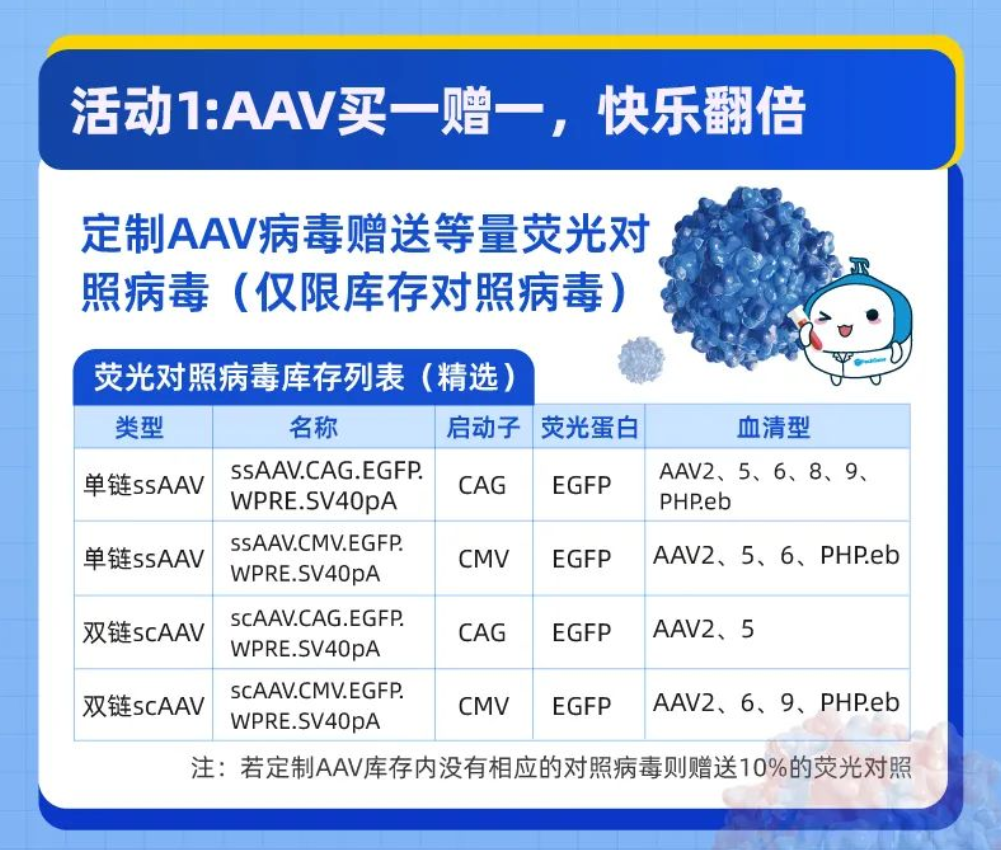 活动1:AAV买一赠一，快乐翻倍

定制AAV病毒赠送等量荧光对照病毒（仅限库存对照病毒）

荧光对照病毒库存列表（精选）

| 类型 | 名称 | 启动子 | 荧光蛋白 | 血清型 |
|---|---|---|---|---|
| 单链ssAAV | ssAAV.CAG.EGFP.WPRE.SV40pA | CAG | EGFP | AAV2、5、6、8、9、PHP.eb |
| 单链ssAAV | ssAAV.CMV.EGFP.WPRE.SV40pA | CMV | EGFP | AAV2、5、6、PHP.eb |
| 双链scAAV | scAAV.CAG.EGFP.WPRE.SV40pA | CAG | EGFP | AAV2、5 |
| 双链scAAV | scAAV.CMV.EGFP.WPRE.SV40pA | CMV | EGFP | AAV2、6、9、PHP.eb |

注：若定制AAV库存内没有相应的对照病毒则赠送10%的荧光对照